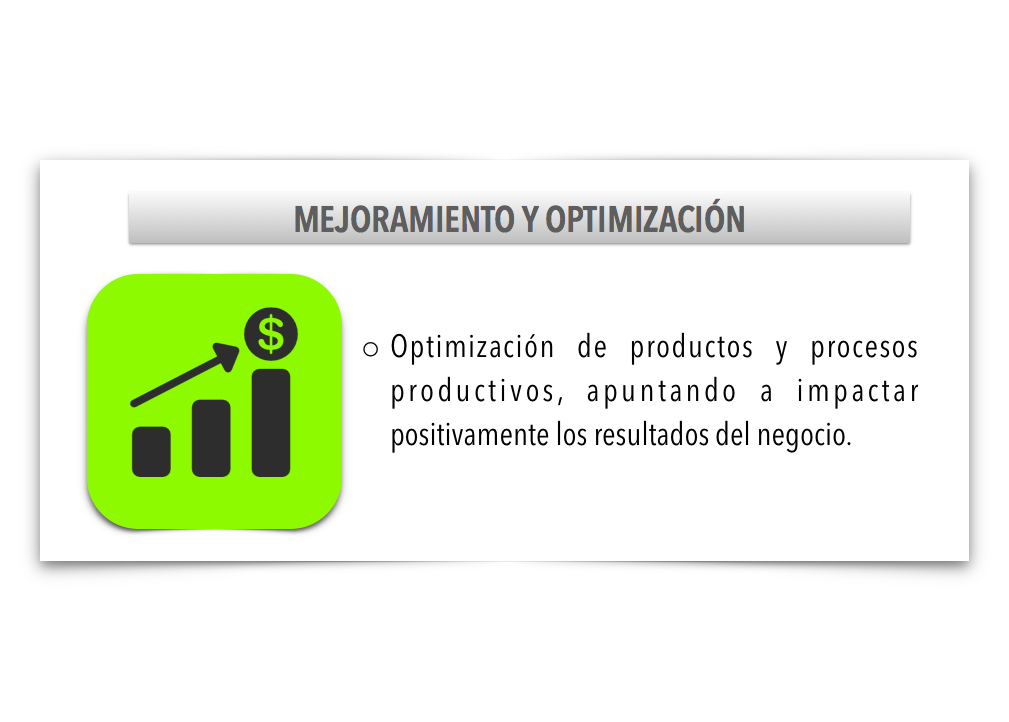 MEJORAMIENTO Y OPTIMIZACIÓN

$

o Optimización de productos y procesos productivos, apuntando a impactar positivamente los resultados del negocio.